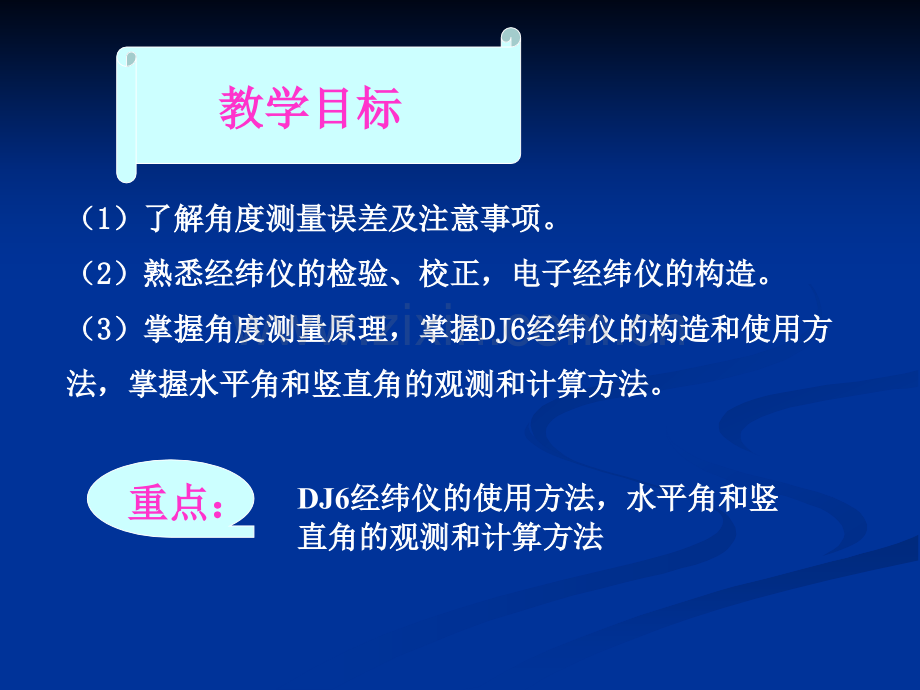 教学目标

（1）了解角度测量误差及注意事项。

（2）熟悉经纬仪的检验、校正，电子经纬仪的构造。

（3）掌握角度测量原理，掌握DJ6经纬仪的构造和使用方法，掌握水平角和竖直角的观测和计算方法。

重点：

DJ6经纬仪的使用方法，水平角和竖直角的观测和计算方法